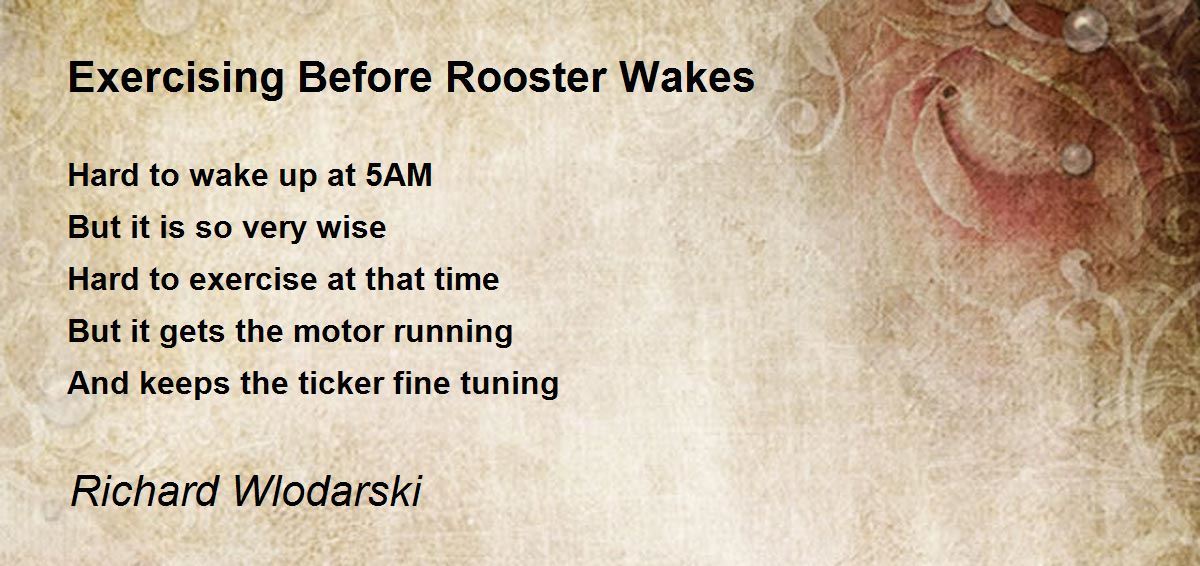 Exercising Before Rooster Wakes

Hard to wake up at 5AM
But it is so very wise
Hard to exercise at that time
But it gets the motor running
And keeps the ticker fine tuning

Richard Wlodarski